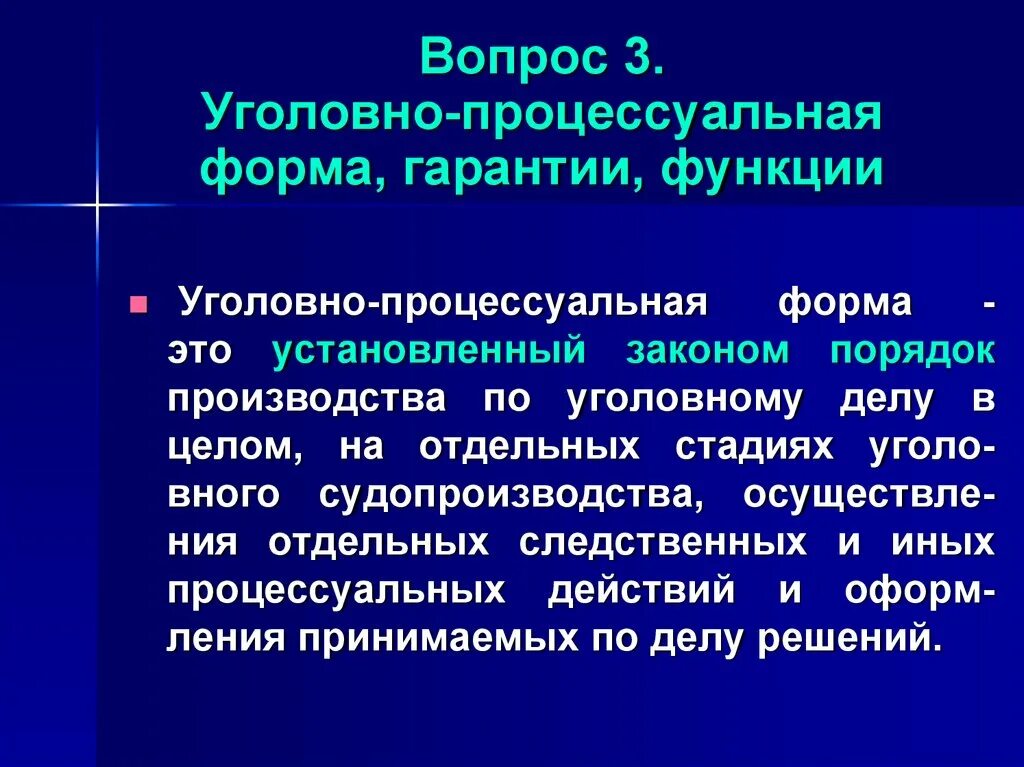 Вопрос 3.
Уголовно-процессуальная форма, гарантии, функции

Уголовно-процессуальная форма - это установленный законом порядок производства по уголовному делу в целом, на отдельных стадиях уголовного судопроизводства, осуществления отдельных следственных и иных процессуальных действий и оформления принимаемых по делу решений.